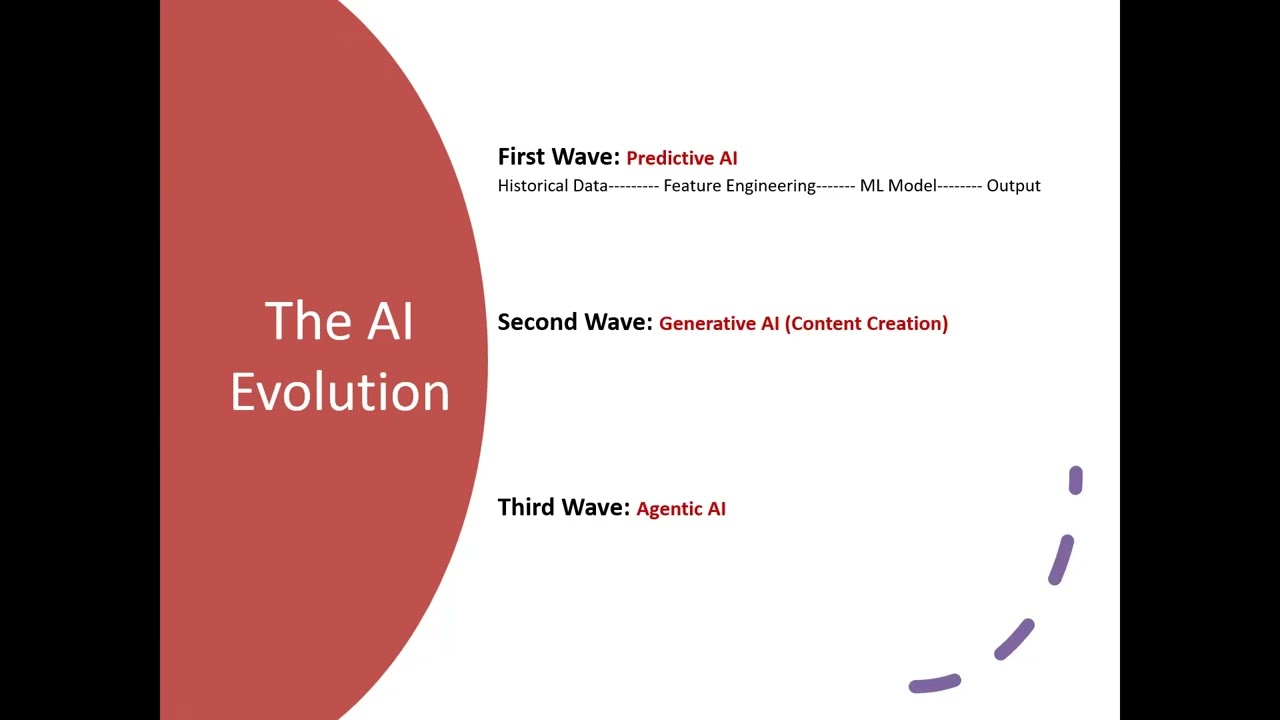 The AI Evolution

First Wave: Predictive AI
Historical Data--------- Feature Engineering------- ML Model-------- Output

Second Wave: Generative AI (Content Creation)

Third Wave: Agentic AI